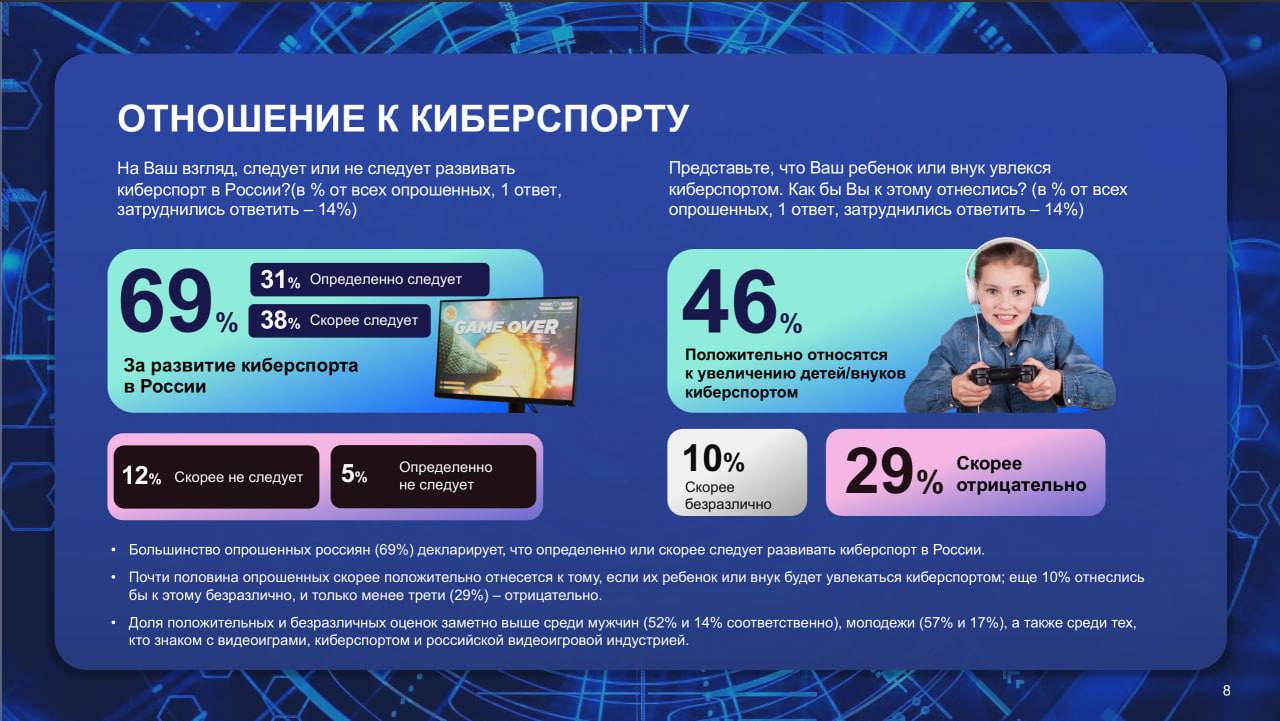 ОТНОШЕНИЕ К КИБЕРСПОРТУ

На Ваш взгляд, следует или не следует развивать киберспорт в России?(в % от всех опрошенных, 1 ответ, затруднились ответить – 14%)

69%

31% Определенно следует

38% Скорее следует

GAME OVER

За развитие киберспорта в России

12% Скорее не следует

5% Определенно не следует

Представьте, что Ваш ребенок или внук увлекся киберспортом. Как бы Вы к этому отнеслись? (в % от всех опрошенных, 1 ответ, затруднились ответить – 14%)

46%

Положительно относятся к увеличению детей/внуков киберспортом

10% Скорее безразлично

29% Скорее отрицательно

• Большинство опрошенных россиян (69%) декларирует, что определенно или скорее следует развивать киберспорт в России.

• Почти половина опрошенных скорее положительно отнесется к тому, если их ребенок или внук будет увлекаться киберспортом; еще 10% отнеслись бы к этому безразлично, и только менее трети (29%) – отрицательно.

• Доля положительных и безразличных оценок заметно выше среди мужчин (52% и 14% соответственно), молодежи (57% и 17%), а также среди тех, кто знаком с видеоиграми, киберспортом и российской видеоигровой индустрией.

8